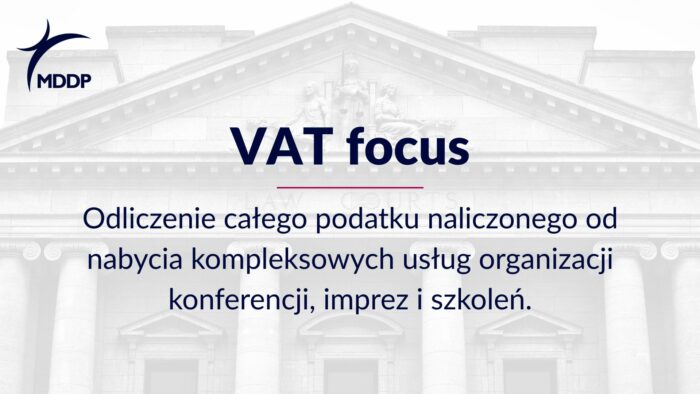 MDDP

VAT focus

LAW COURTS

Odliczenie całego podatku naliczonego od nabycia kompleksowych usług organizacji konferencji, imprez i szkoleń.